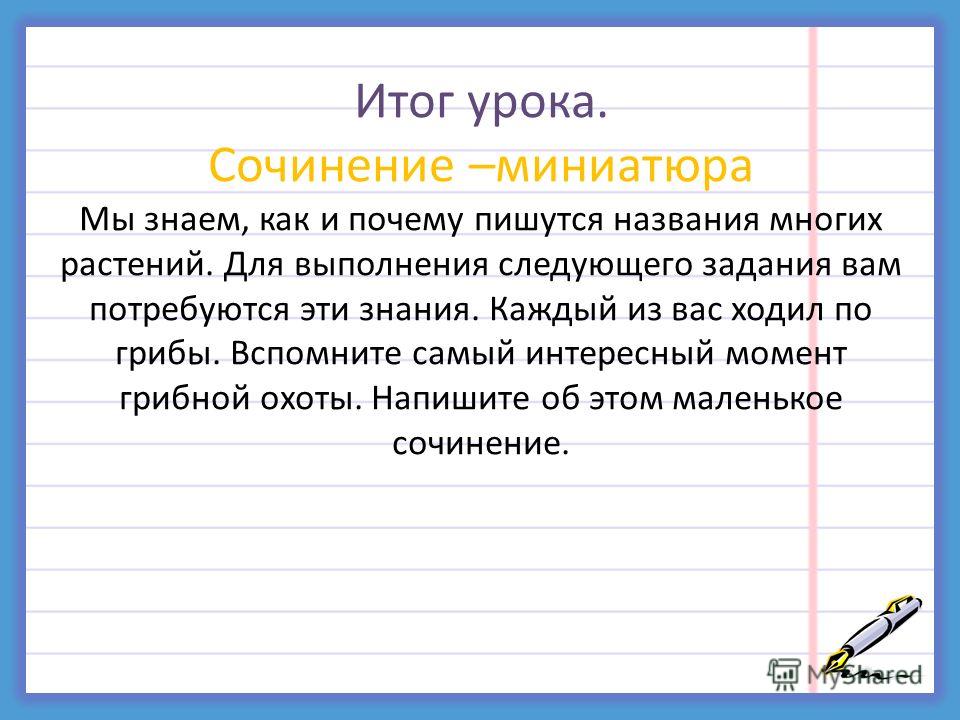 Итог урока.
Сочинение –миниатюра

Мы знаем, как и почему пишутся названия многих растений. Для выполнения следующего задания вам потребуются эти знания. Каждый из вас ходил по грибы. Вспомните самый интересный момент грибной охоты. Напишите об этом маленькое сочинение.

MyShared